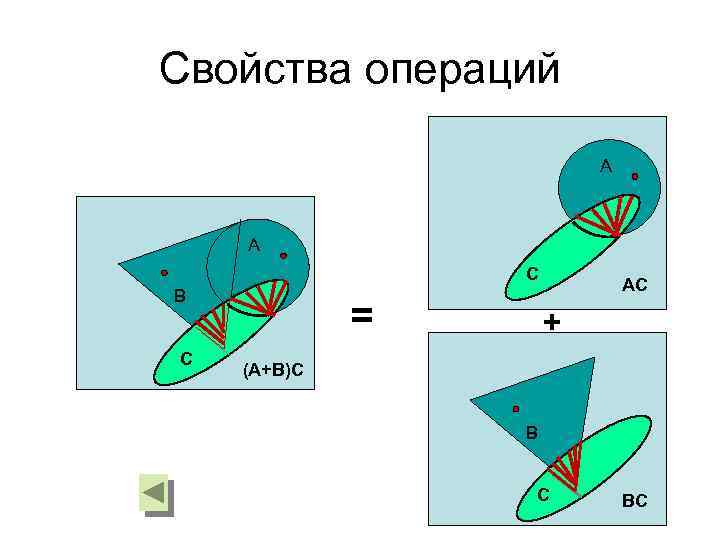 Свойства операций

A
B
C
(A+B)C

=

A
C
AC

+

B
C
BC